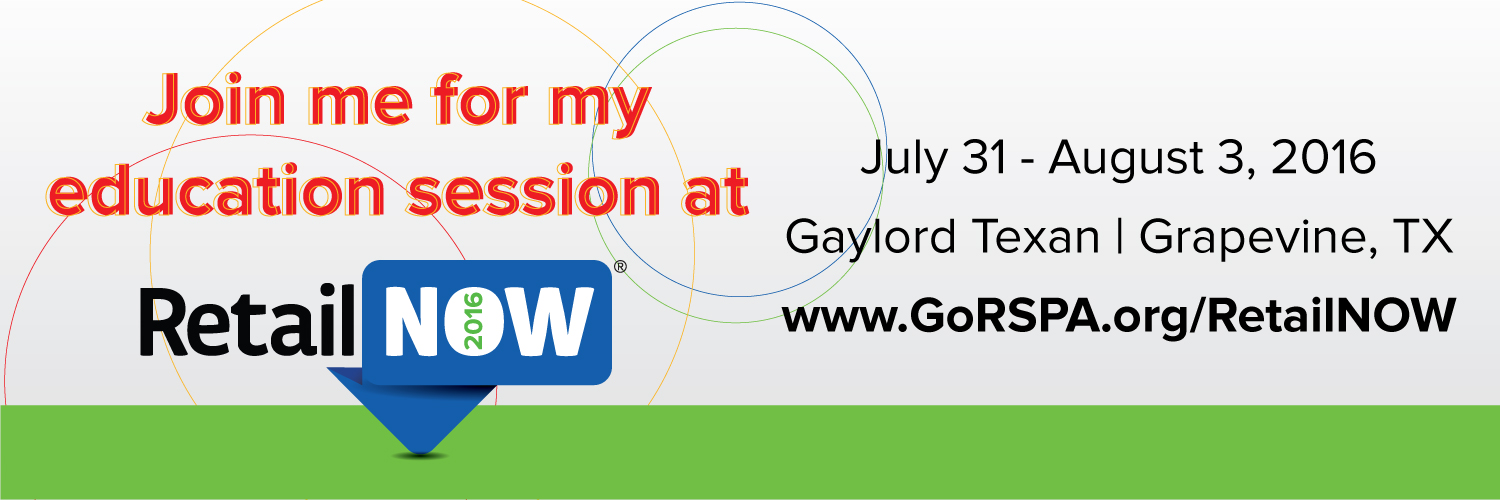 Join me for my education session at

Retail NOW 2016 ®

July 31 - August 3, 2016

Gaylord Texan | Grapevine, TX

www.GoRSPA.org/RetailNOW